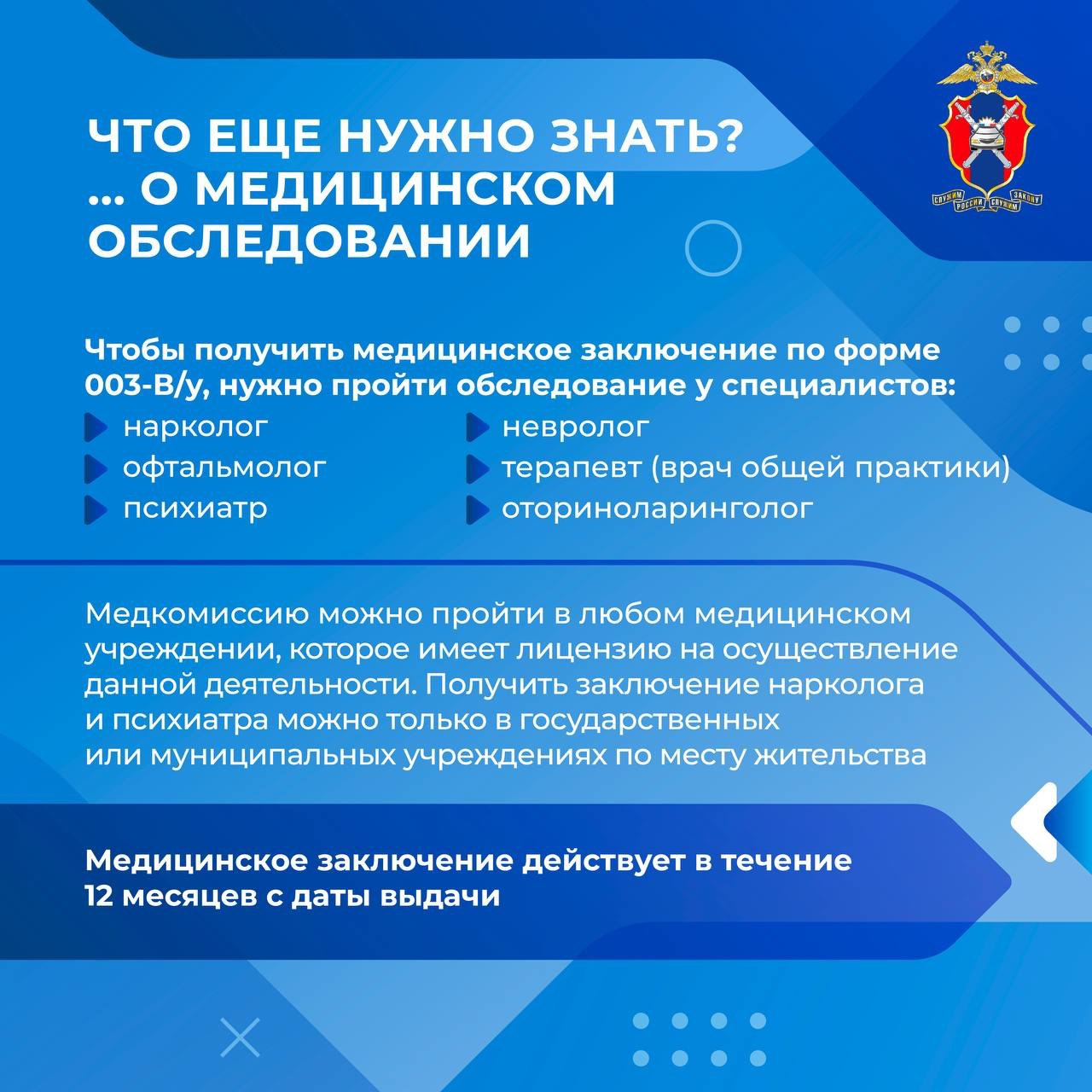 ЧТО ЕЩЕ НУЖНО ЗНАТЬ?
... О МЕДИЦИНСКОМ ОБСЛЕДОВАНИИ

СЛУЖИМ РОССИИ СЛУЖИМ ЗАКОНУ

Чтобы получить медицинское заключение по форме 003-В/у, нужно пройти обследование у специалистов:

нарколог
офтальмолог
психиатр
невролог
терапевт (врач общей практики)
оториноларинголог

Медкомиссию можно пройти в любом медицинском учреждении, которое имеет лицензию на осуществление данной деятельности. Получить заключение нарколога и психиатра можно только в государственных или муниципальных учреждениях по месту жительства

Медицинское заключение действует в течение 12 месяцев с даты выдачи